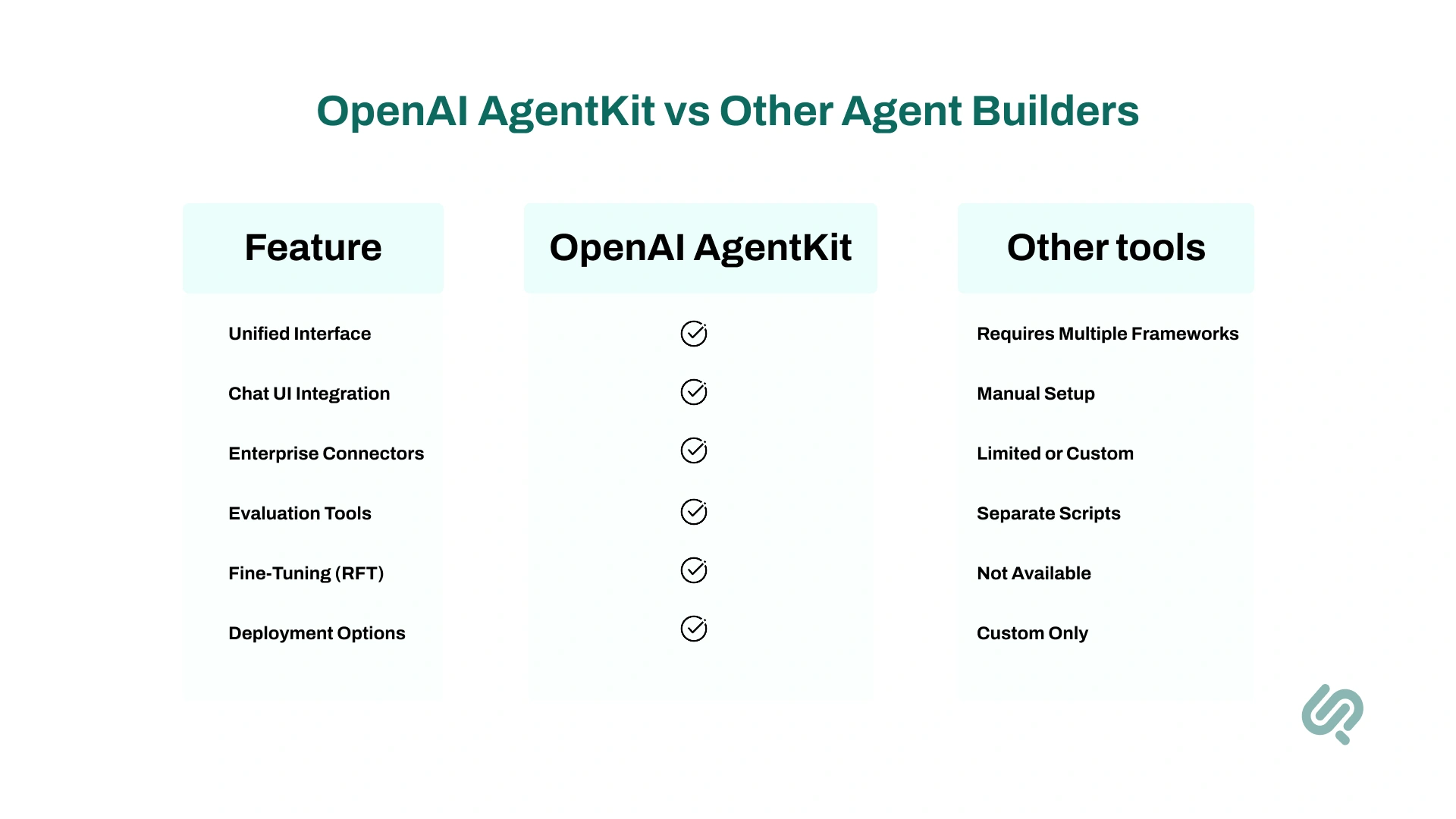 OpenAI AgentKit vs Other Agent Builders

| Feature | OpenAI AgentKit | Other tools |
|---|---|---|
| Unified Interface | ✓ | Requires Multiple Frameworks |
| Chat UI Integration | ✓ | Manual Setup |
| Enterprise Connectors | ✓ | Limited or Custom |
| Evaluation Tools | ✓ | Separate Scripts |
| Fine-Tuning (RFT) | ✓ | Not Available |
| Deployment Options | ✓ | Custom Only |